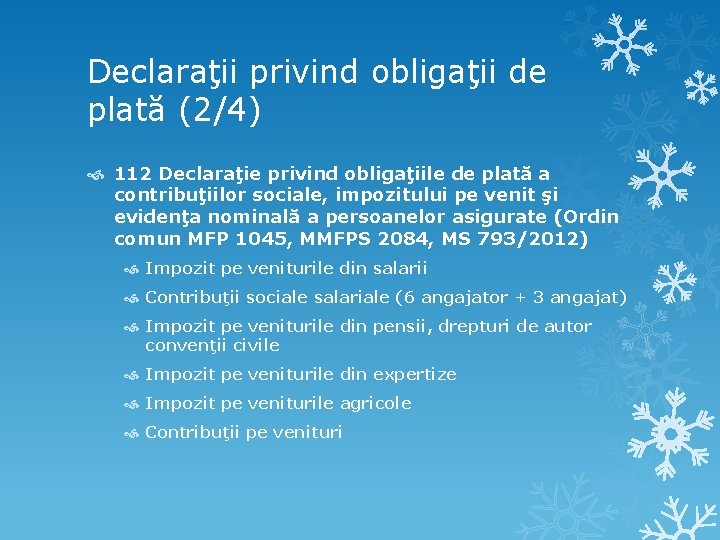 Declaraţii privind obligaţii de plată (2/4)

112 Declaraţie privind obligaţiile de plată a contribuţiilor sociale, impozitului pe venit şi evidenţa nominală a persoanelor asigurate (Ordin comun MFP 1045, MMFPS 2084, MS 793/2012)

Impozit pe veniturile din salarii

Contribuţii sociale salariale (6 angajator + 3 angajat)

Impozit pe veniturile din pensii, drepturi de autor convenţii civile

Impozit pe veniturile din expertize

Impozit pe veniturile agricole

Contribuţii pe venituri